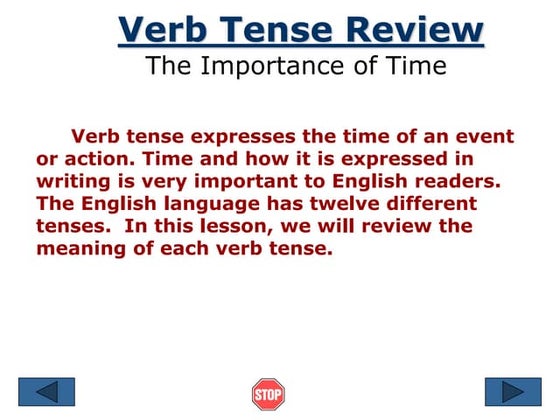 Verb Tense Review
The Importance of Time

Verb tense expresses the time of an event or action. Time and how it is expressed in writing is very important to English readers. The English language has twelve different tenses. In this lesson, we will review the meaning of each verb tense.

STOP